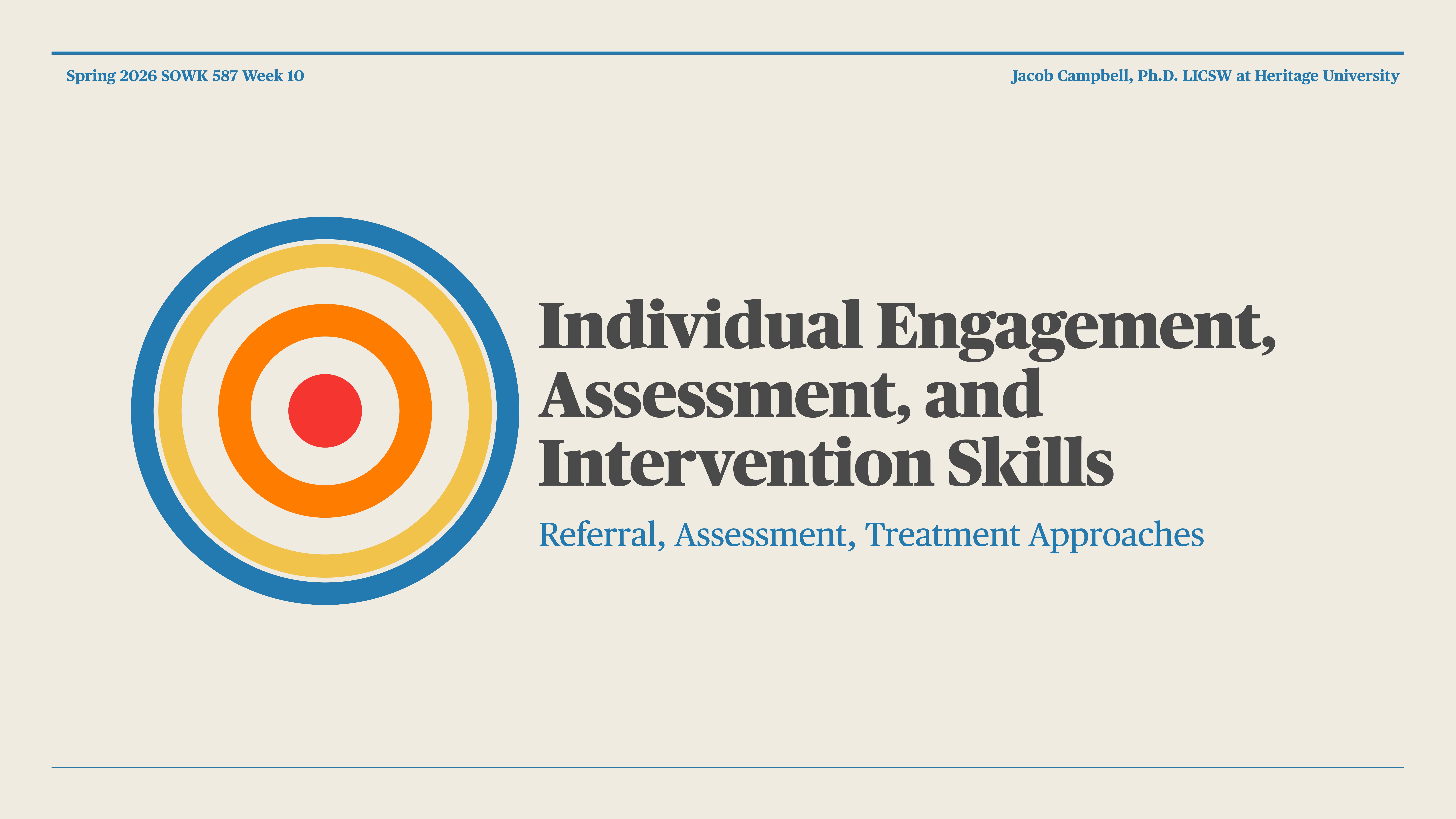 Spring 2026 SOWK 587 Week 10

Jacob Campbell, Ph.D. LICSW at Heritage University

Individual Engagement, Assessment, and Intervention Skills

Referral, Assessment, Treatment Approaches